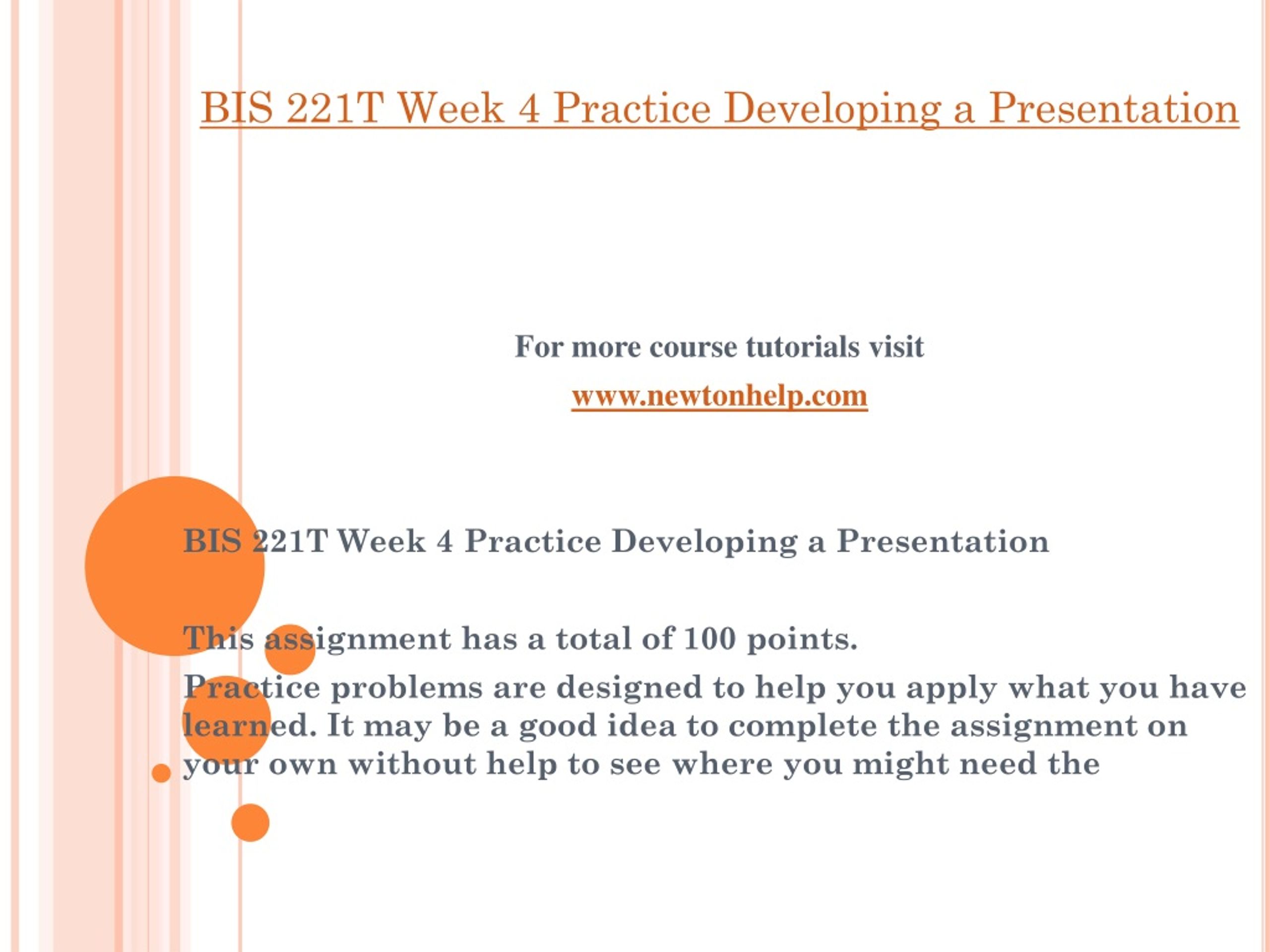 BIS 221T Week 4 Practice Developing a Presentation

For more course tutorials visit

www.newtonhelp.com

BIS 221T Week 4 Practice Developing a Presentation

This assignment has a total of 100 points.

Practice problems are designed to help you apply what you have learned. It may be a good idea to complete the assignment on your own without help to see where you might need the